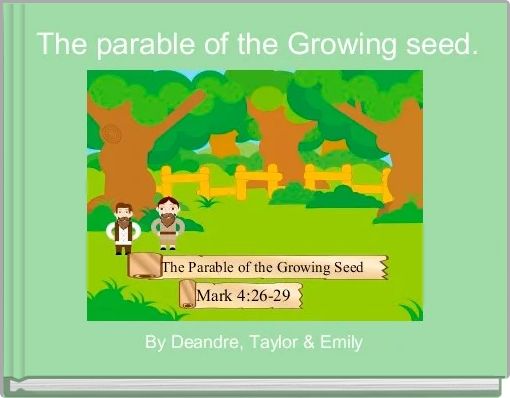 The parable of the Growing seed.

The Parable of the Growing Seed

Mark 4:26-29

By Deandre, Taylor & Emily